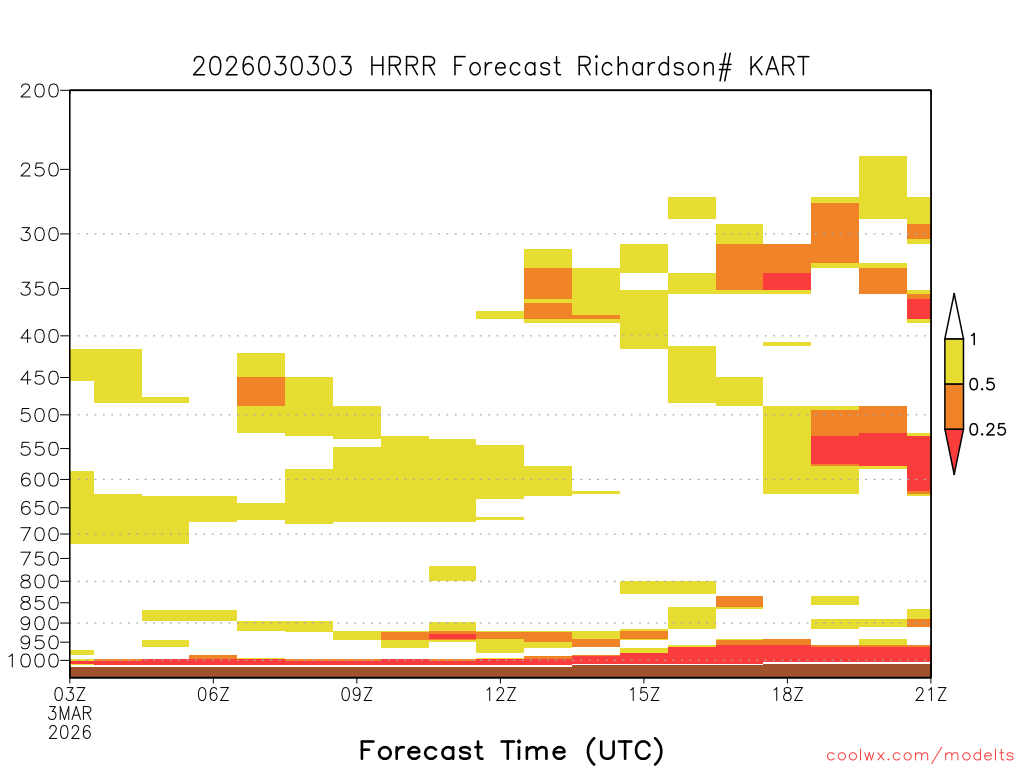 2026030303 HRRR Forecast Richardson# KART

200
250
300
350
400
450
500
550
600
650
700
750
800
850
900
950
1000

1
0.5
0.25

03Z
3MAR
2026
06Z
09Z
12Z
15Z
18Z
21Z

Forecast Time (UTC)

coolwx.com/modelts